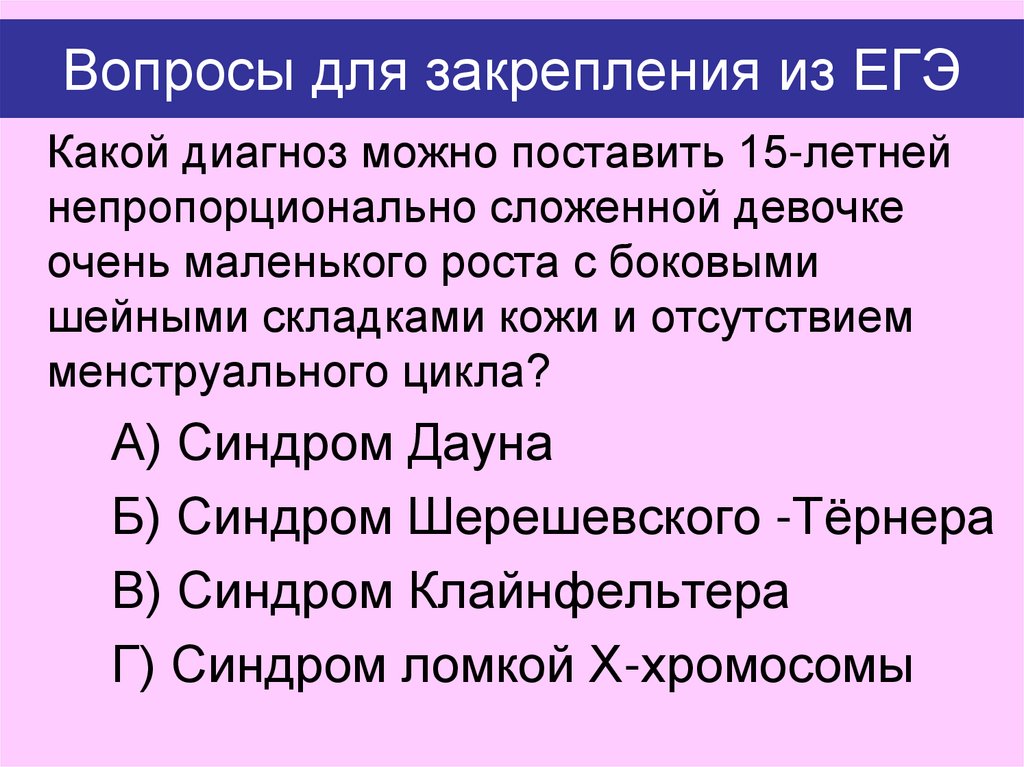 Вопросы для закрепления из ЕГЭ

Какой диагноз можно поставить 15-летней непропорционально сложенной девочке очень маленького роста с боковыми шейными складками кожи и отсутствием менструального цикла?

А) Синдром Дауна

Б) Синдром Шерешевского -Тёрнера

В) Синдром Клайнфельтера

Г) Синдром ломкой Х-хромосомы